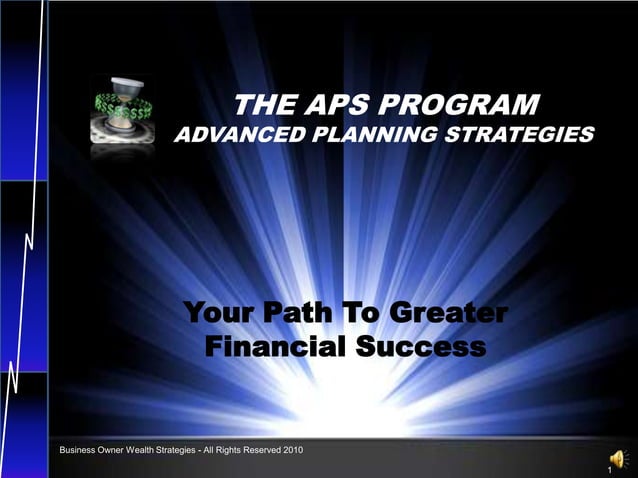 THE APS PROGRAM
ADVANCED PLANNING STRATEGIES

Your Path To Greater Financial Success

Business Owner Wealth Strategies - All Rights Reserved 2010

1